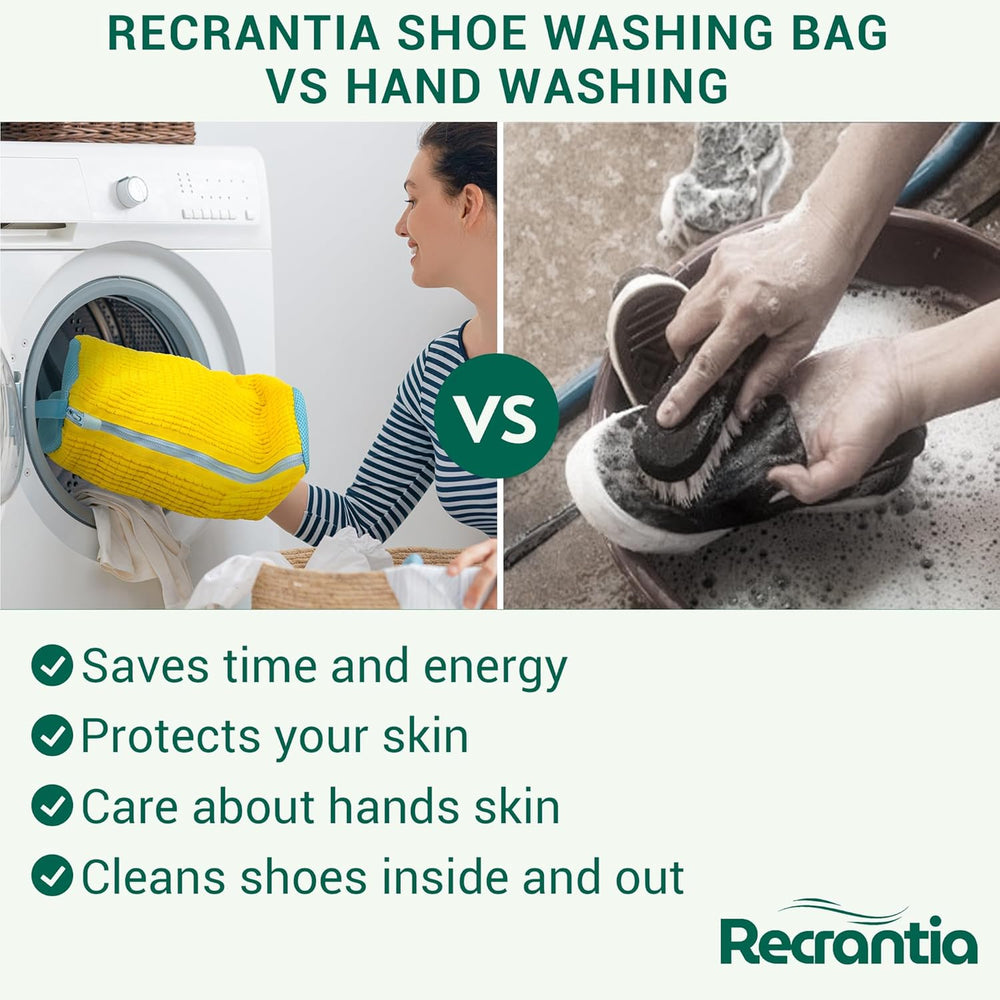 RECRANTIA SHOE WASHING BAG VS HAND WASHING

VS

Saves time and energy
Protects your skin
Care about hands skin
Cleans shoes inside and out

Recrantia